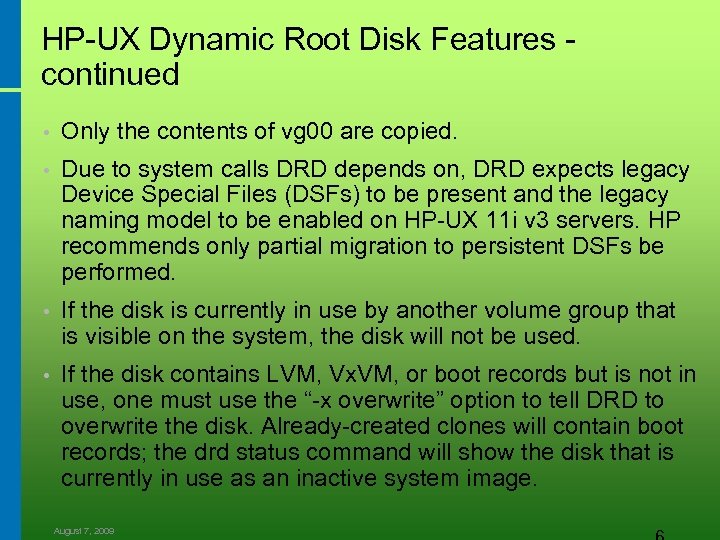 HP-UX Dynamic Root Disk Features - continued

• Only the contents of vg00 are copied.

• Due to system calls DRD depends on, DRD expects legacy Device Special Files (DSFs) to be present and the legacy naming model to be enabled on HP-UX 11i v3 servers. HP recommends only partial migration to persistent DSFs be performed.

• If the disk is currently in use by another volume group that is visible on the system, the disk will not be used.

• If the disk contains LVM, VxVM, or boot records but is not in use, one must use the “-x overwrite” option to tell DRD to overwrite the disk. Already-created clones will contain boot records; the drd status command will show the disk that is currently in use as an inactive system image.

August 7, 2009

6